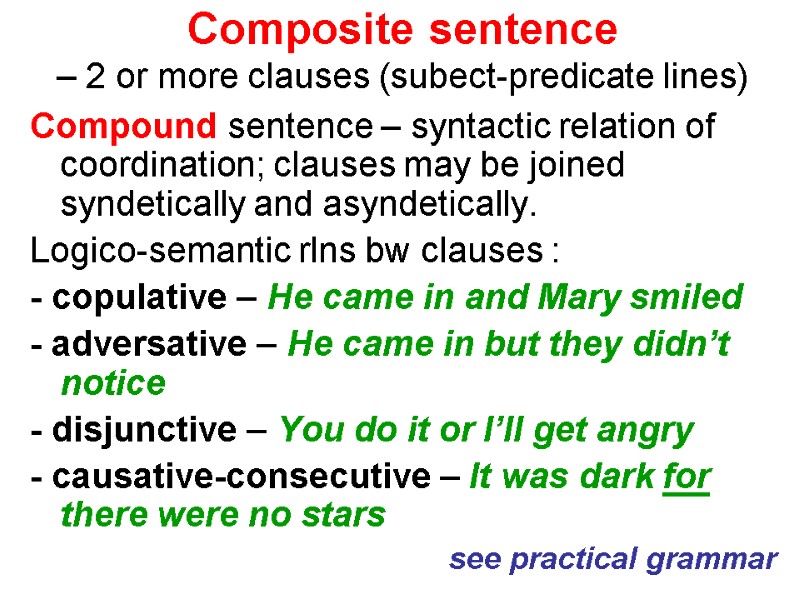 Composite sentence
– 2 or more clauses (subect-predicate lines)

Compound sentence – syntactic relation of coordination; clauses may be joined syndetically and asyndetically.

Logico-semantic rlns bw clauses :

- copulative – He came in and Mary smiled

- adversative – He came in but they didn't notice

- disjunctive – You do it or I'll get angry

- causative-consecutive – It was dark for there were no stars

see practical grammar